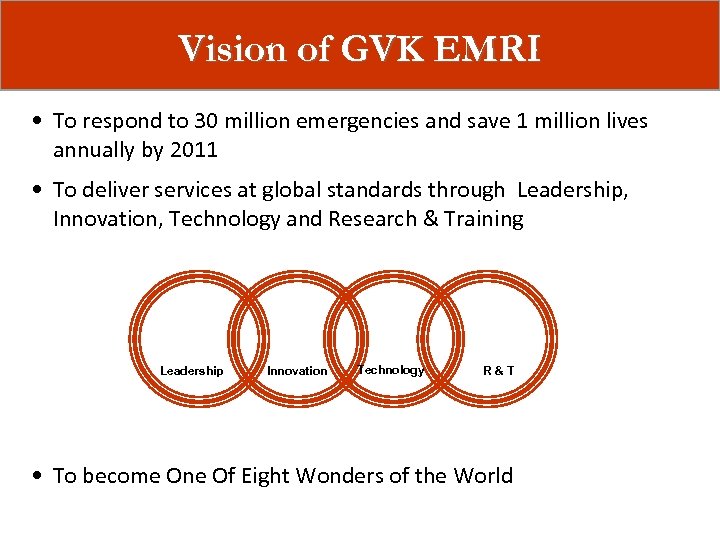 Vision of GVK EMRI

• To respond to 30 million emergencies and save 1 million lives annually by 2011

• To deliver services at global standards through Leadership, Innovation, Technology and Research & Training

Leadership

Innovation

Technology

R & T

• To become One Of Eight Wonders of the World